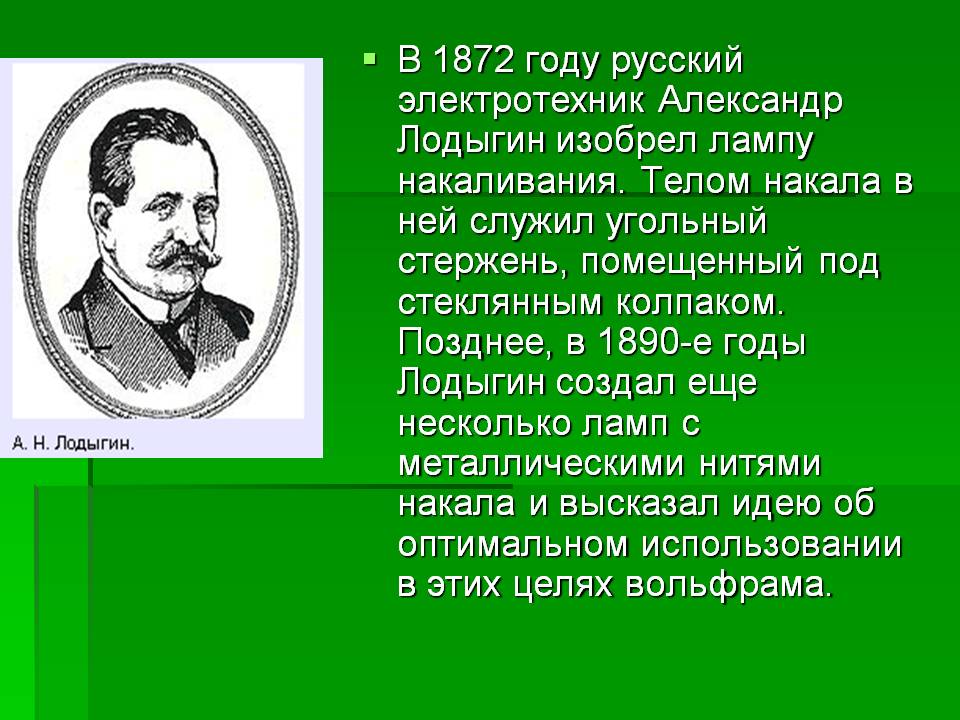 А. Н. Лодыгин.

В 1872 году русский электротехник Александр Лодыгин изобрел лампу накаливания. Телом накала в ней служил угольный стержень, помещенный под стеклянным колпаком. Позднее, в 1890-е годы Лодыгин создал еще несколько ламп с металлическими нитями накала и высказал идею об оптимальном использовании в этих целях вольфрама.